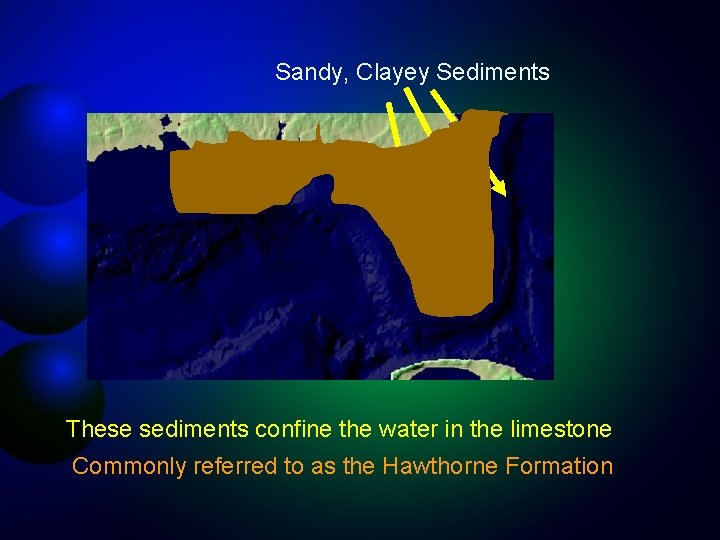 Sandy, Clayey Sediments

These sediments confine the water in the limestone

Commonly referred to as the Hawthorne Formation